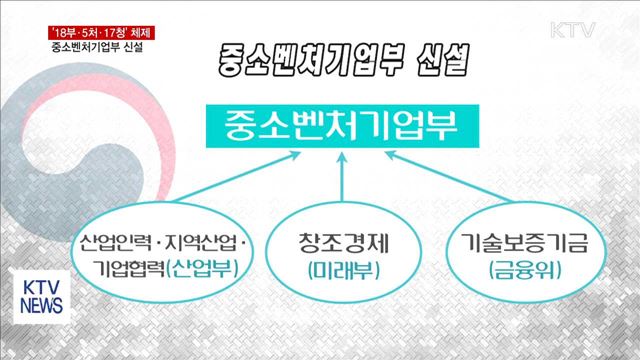 '18부·5처·17청' 체제
중소벤처기업부 신설

KTV

중소벤처기업부 신설

중소벤처기업부

산업인력·지역산업·기업협력(산업부)

창조경제
(미래부)

기술보증기금
(금융위)

KTV NEWS